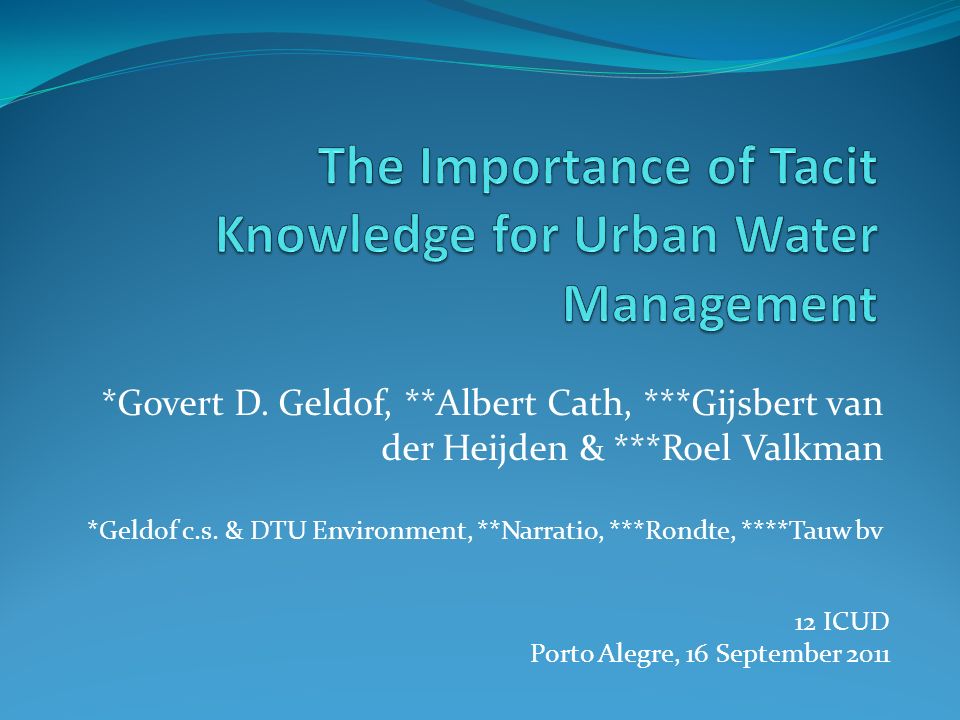 The Importance of Tacit Knowledge for Urban Water Management

*Govert D. Geldof, **Albert Cath, ***Gijsbert van der Heijden & ***Roel Valkman

*Geldof c.s. & DTU Environment, **Narratio, ***Rondte, ****Tauw bv

12 ICUD
Porto Alegre, 16 September 2011